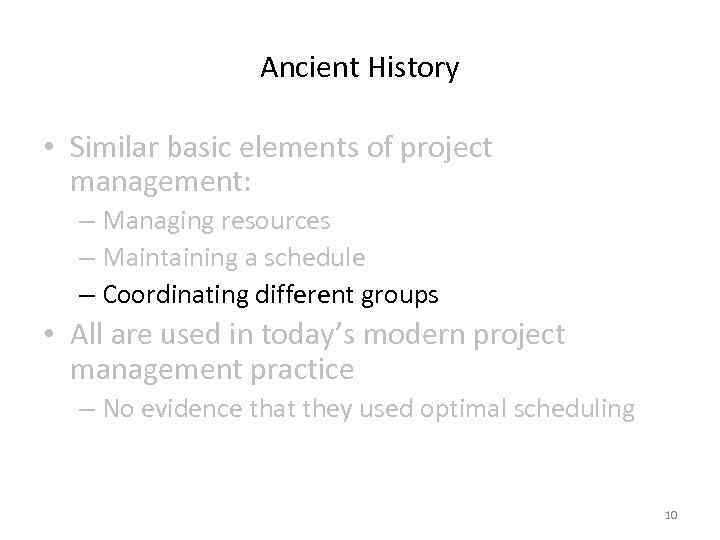 Ancient History

• Similar basic elements of project management:
– Managing resources
– Maintaining a schedule
– Coordinating different groups
• All are used in today's modern project management practice
– No evidence that they used optimal scheduling

10